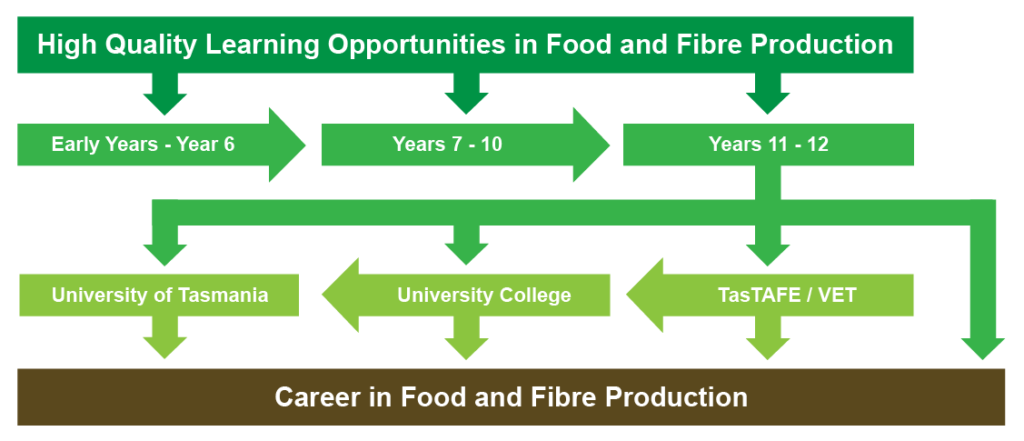 High Quality Learning Opportunities in Food and Fibre Production

Early Years - Year 6

Years 7 - 10

Years 11 - 12

University of Tasmania

University College

TasTAFE / VET

Career in Food and Fibre Production